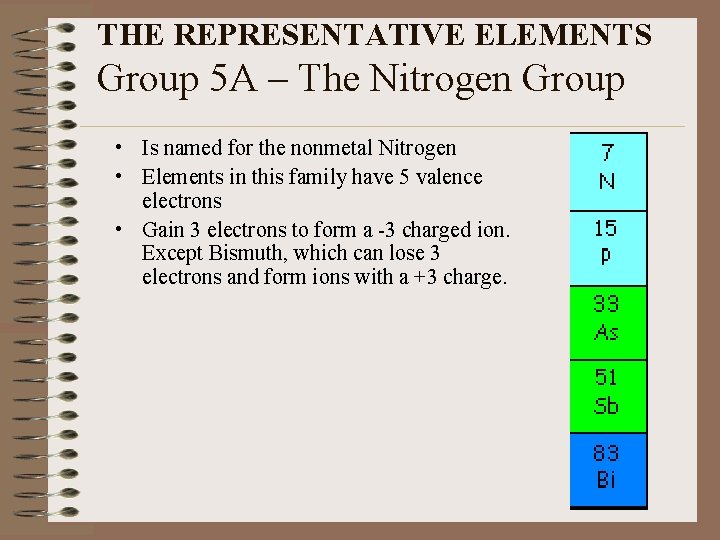 THE REPRESENTATIVE ELEMENTS
Group 5A – The Nitrogen Group

• Is named for the nonmetal Nitrogen
• Elements in this family have 5 valence electrons
• Gain 3 electrons to form a -3 charged ion. Except Bismuth, which can lose 3 electrons and form ions with a +3 charge.

7
N

15
P

33
As

51
Sb

83
Bi